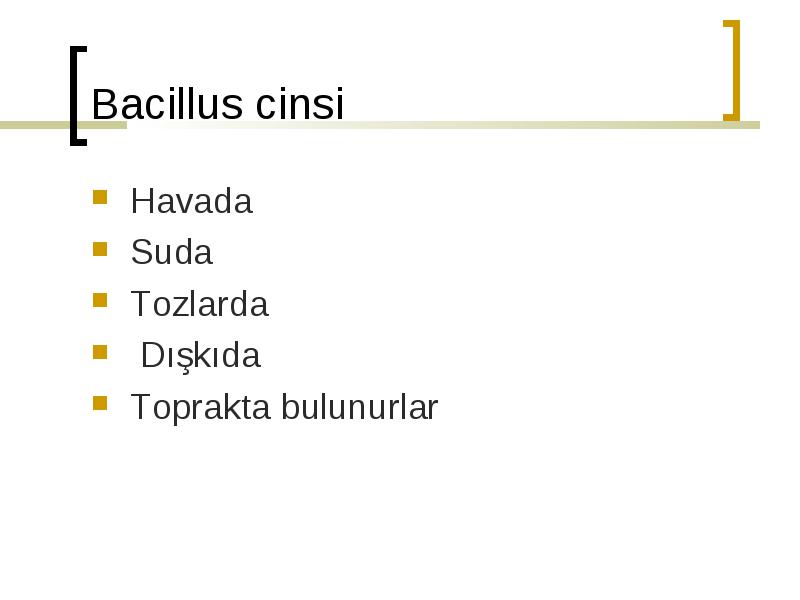 Bacillus cinsi

- Havada
- Suda
- Tozlarda
- Dışkıda
- Toprakta bulunurlar